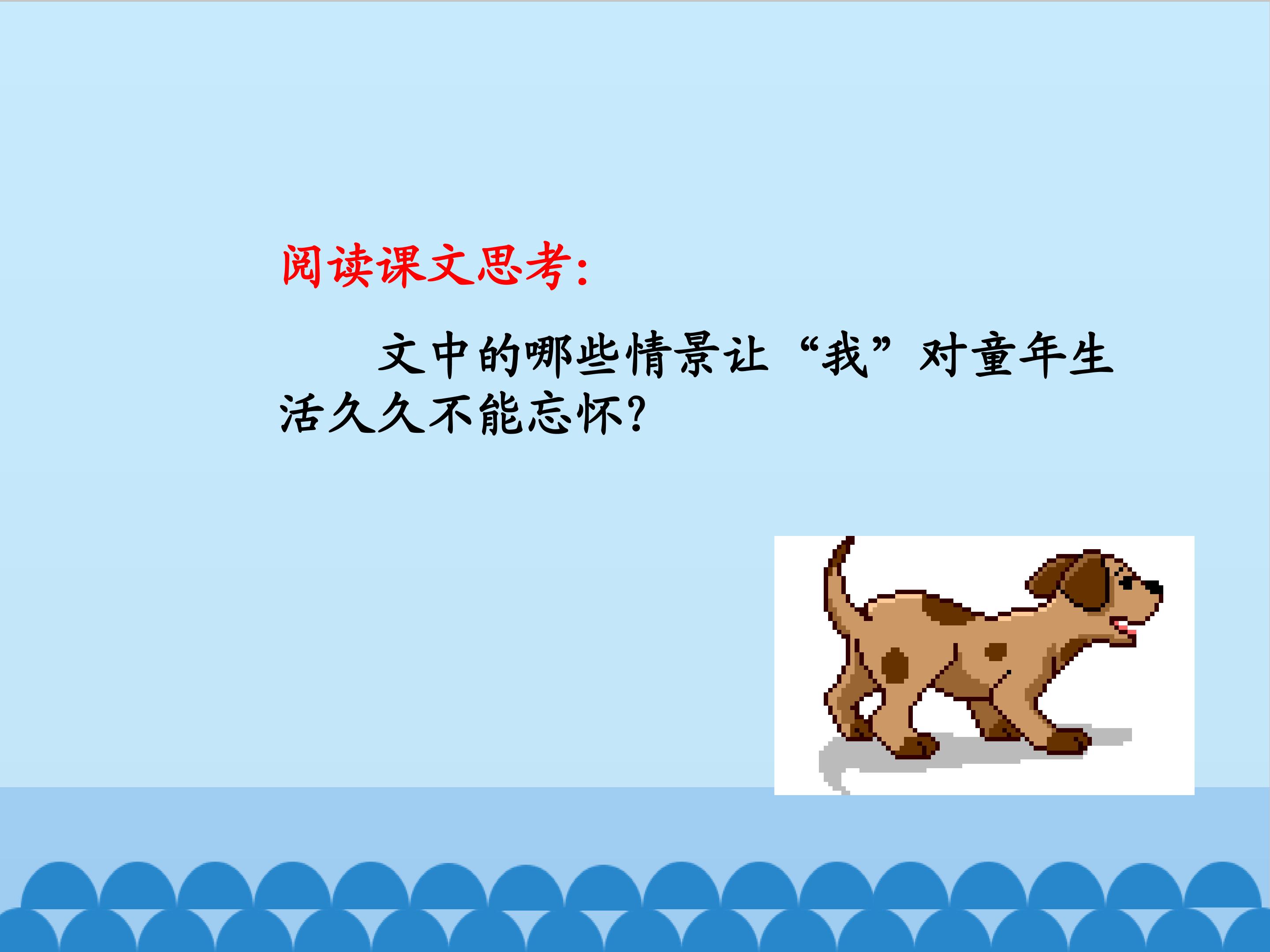 阅读课文思考:

文中的哪些情景让“我”对童年生活久久不能忘怀?